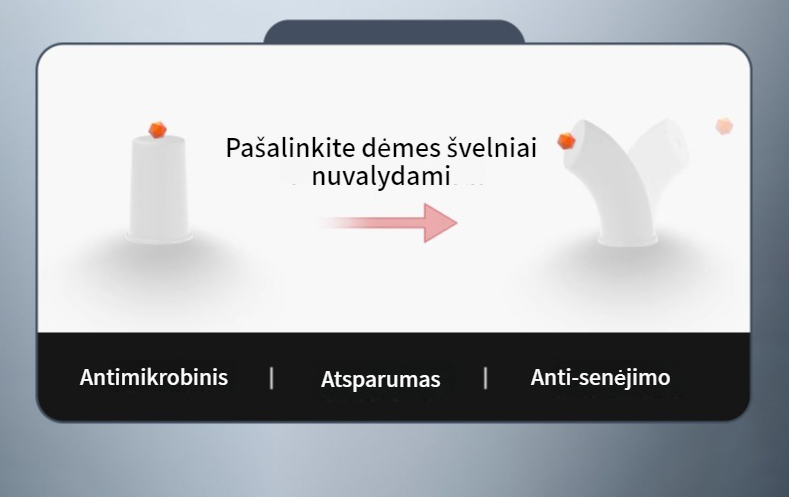 Pašalinkite dėmes švelniai nuvalydami

Antimikrobinis | Atsparumas | Anti-senėjimo